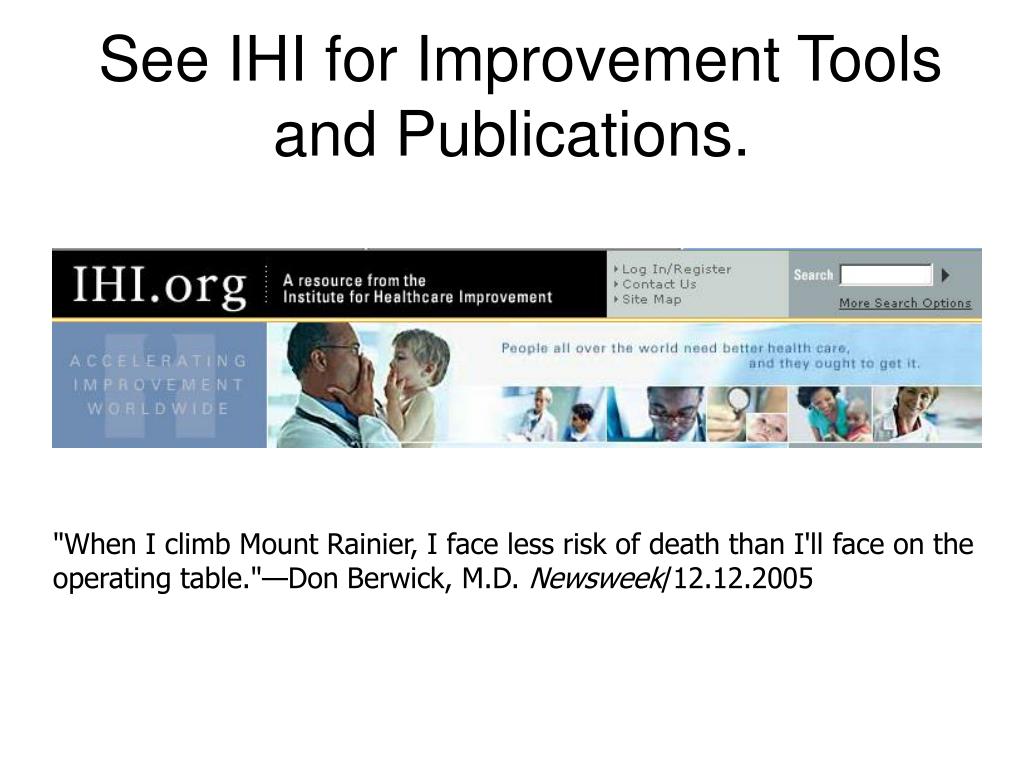 See IHI for Improvement Tools and Publications.

IHI.org
A resource from the Institute for Healthcare Improvement

Log In/Register
Contact Us
Site Map

Search
More Search Options

ACCELERATING IMPROVEMENT WORLDWIDE

People all over the world need better health care, and they ought to get it.

"When I climb Mount Rainier, I face less risk of death than I'll face on the operating table."—Don Berwick, M.D. Newsweek/12.12.2005